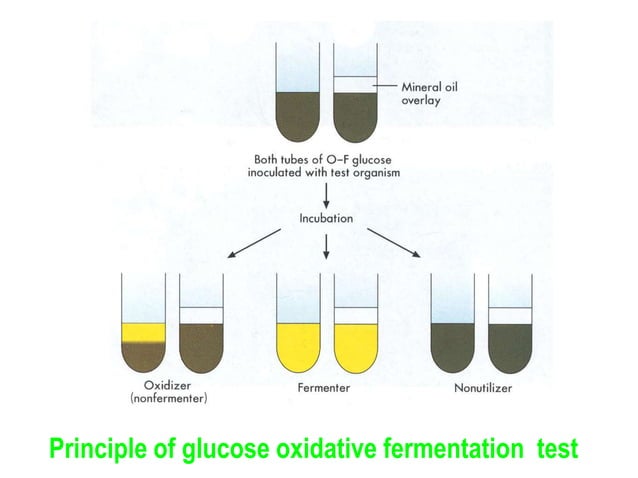 Mineral oil overlay

Both tubes of O–F glucose inoculated with test organism

Incubation

Oxidizer (nonfermenter)

Fermenter

Nonutilizer

Principle of glucose oxidative fermentation test